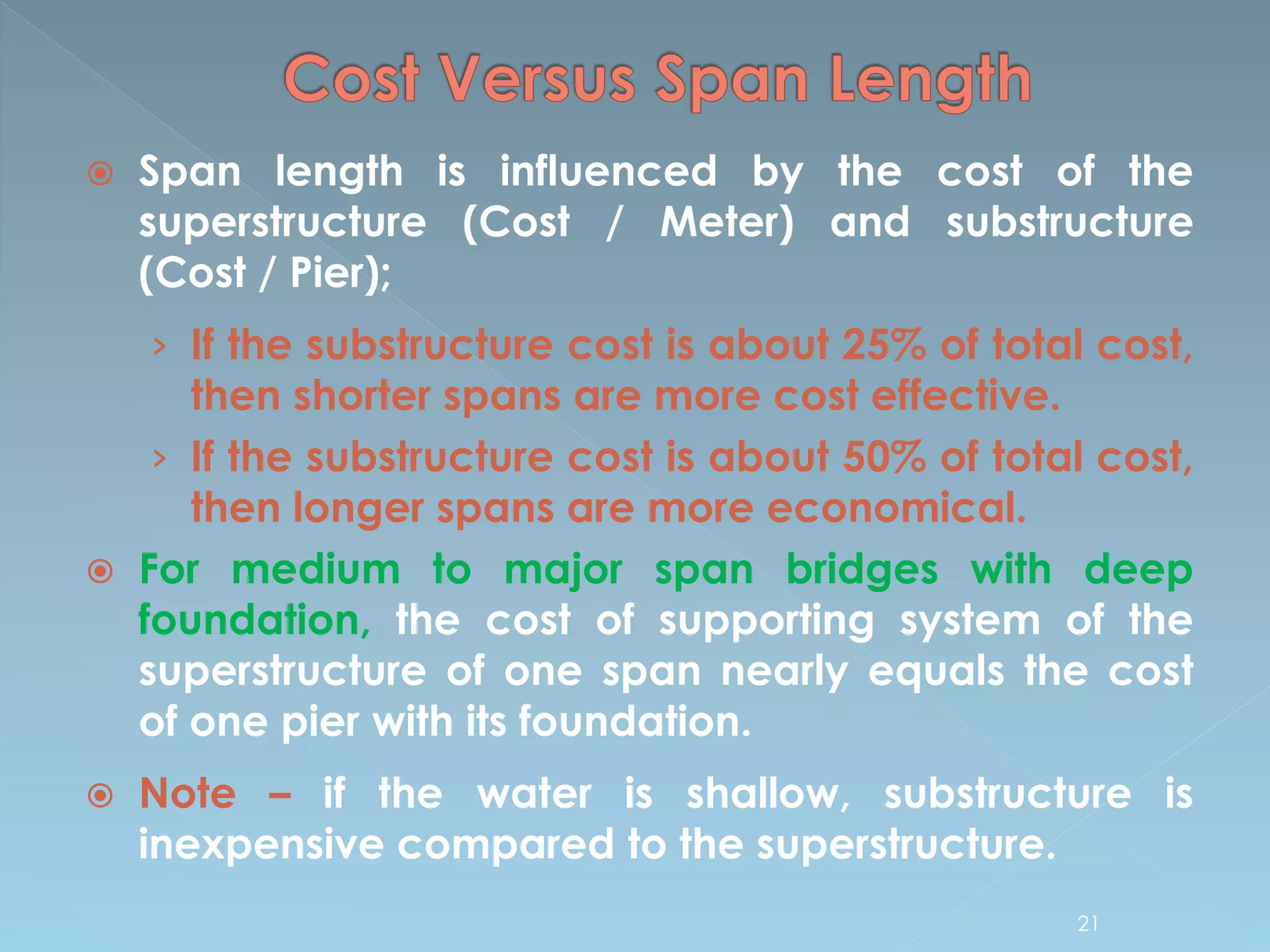 Cost Versus Span Length

Span length is influenced by the cost of the superstructure (Cost / Meter) and substructure (Cost / Pier);

› If the substructure cost is about 25% of total cost, then shorter spans are more cost effective.

› If the substructure cost is about 50% of total cost, then longer spans are more economical.

For medium to major span bridges with deep foundation, the cost of supporting system of the superstructure of one span nearly equals the cost of one pier with its foundation.

Note – if the water is shallow, substructure is inexpensive compared to the superstructure.

21